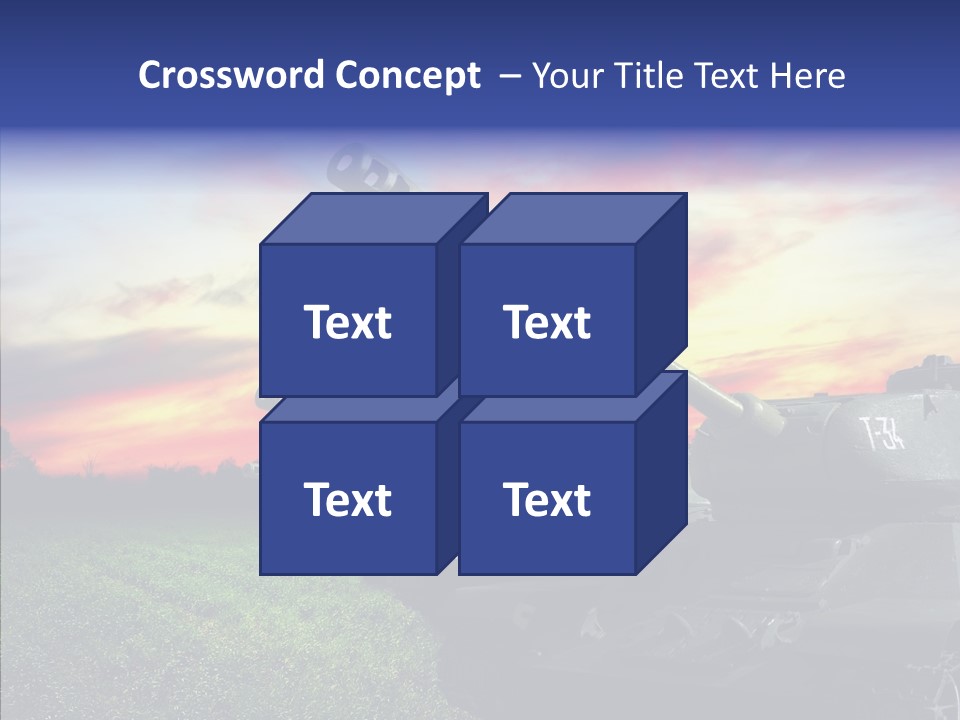 Crossword Concept – Your Title Text Here

Text

Text

Text

Text

T-34